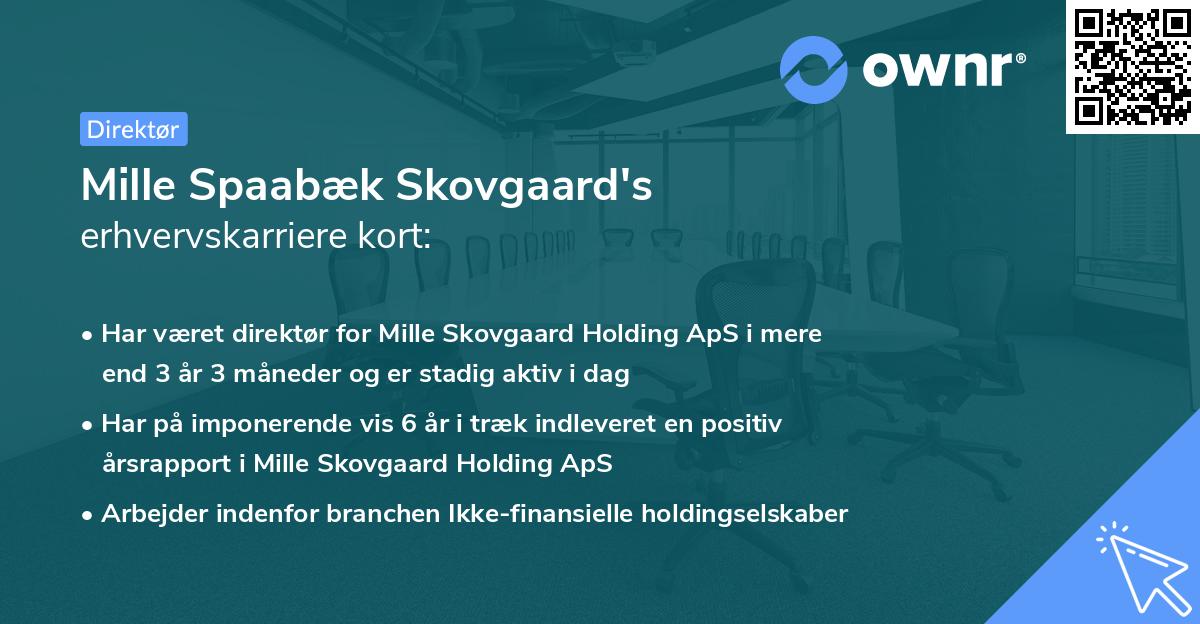 ownr®

Direktør

Mille Spaabæk Skovgaard's erhvervskarriere kort:

• Har været direktør for Mille Skovgaard Holding ApS i mere end 3 år 3 måneder og er stadig aktiv i dag

• Har på imponerende vis 6 år i træk indleveret en positiv årsrapport i Mille Skovgaard Holding ApS

• Arbejder indenfor branchen Ikke-finansielle holdingselskaber